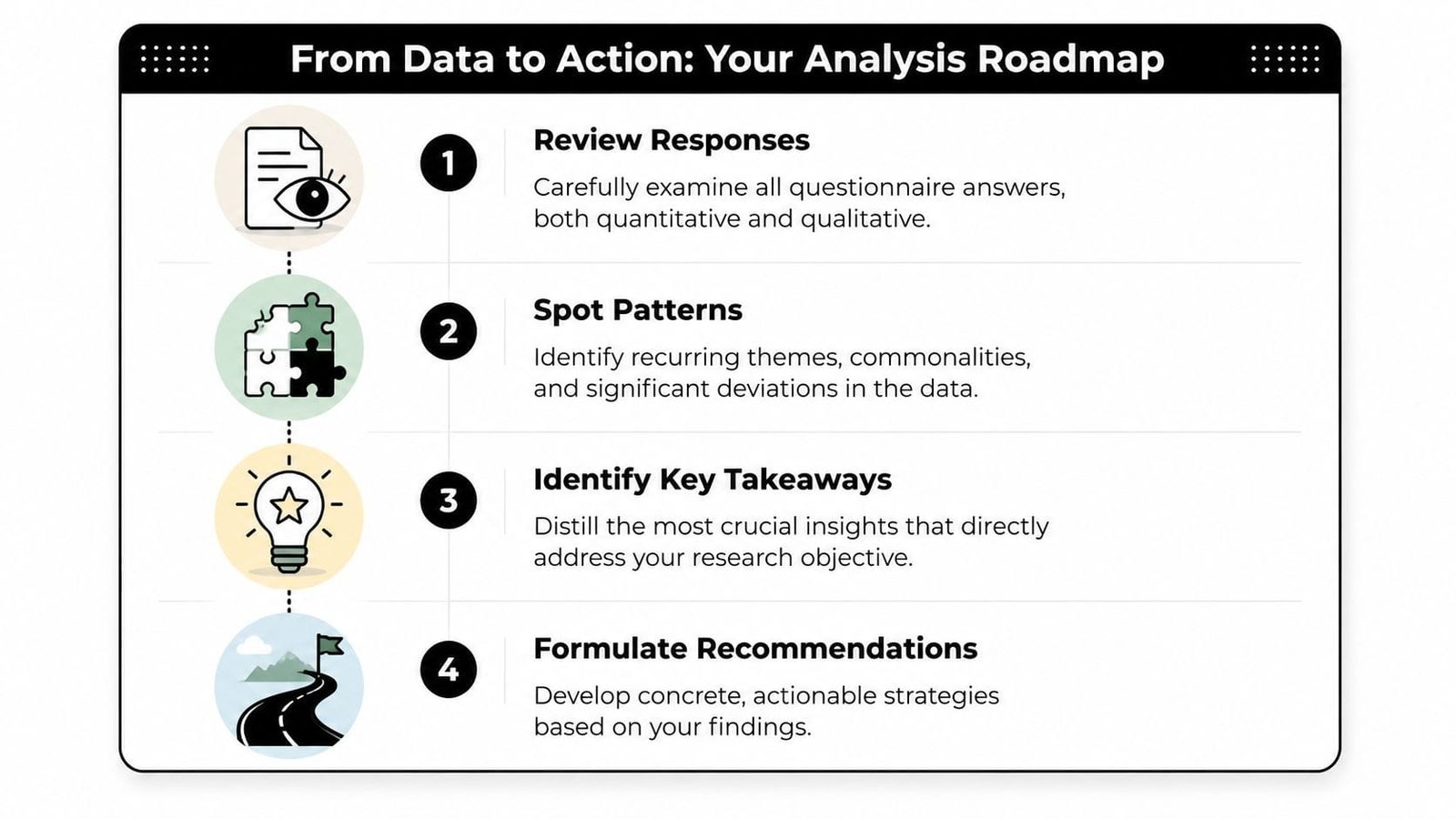 From Data to Action: Your Analysis Roadmap

1

Review Responses

Carefully examine all questionnaire answers, both quantitative and qualitative.

2

Spot Patterns

Identify recurring themes, commonalities, and significant deviations in the data.

3

Identify Key Takeaways

Distill the most crucial insights that directly address your research objective.

4

Formulate Recommendations

Develop concrete, actionable strategies based on your findings.